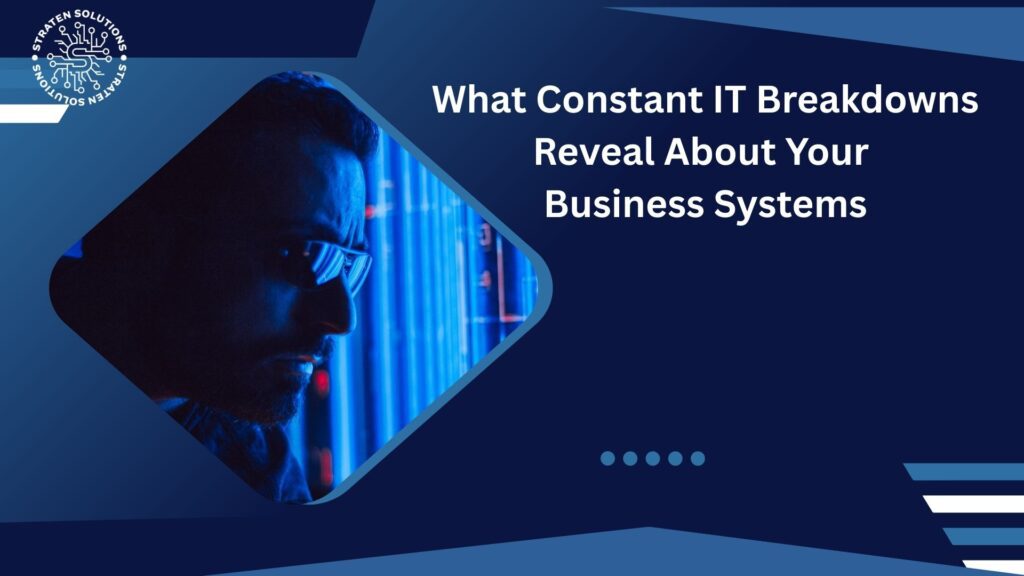 STRATEN SOLUTIONS
STRATEN SOLUTIONS

What Constant IT Breakdowns Reveal About Your Business Systems